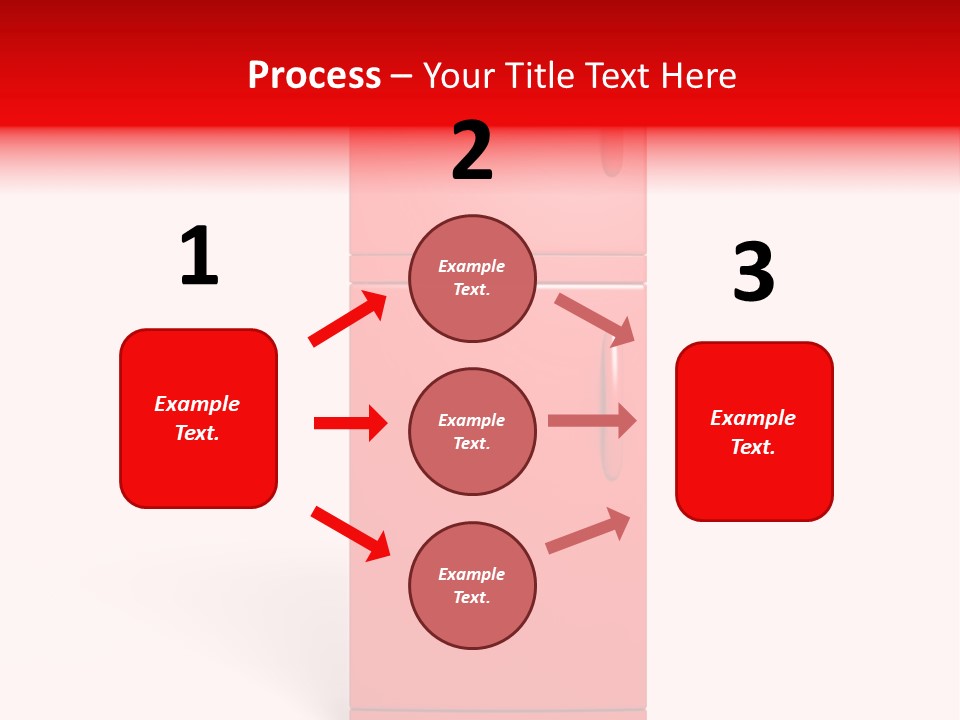 Process – Your Title Text Here

1

Example Text.

2

Example Text.

Example Text.

Example Text.

3

Example Text.